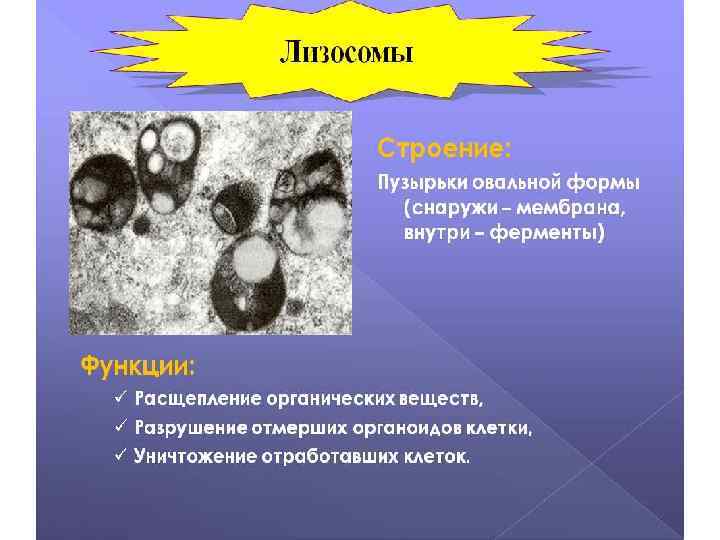 Лизосомы

Строение:

Пузырьки овальной формы (снаружи – мембрана, внутри – ферменты)

Функции:

✓ Расщепление органических веществ,
✓ Разрушение отмерших органоидов клетки,
✓ Уничтожение отработавших клеток.